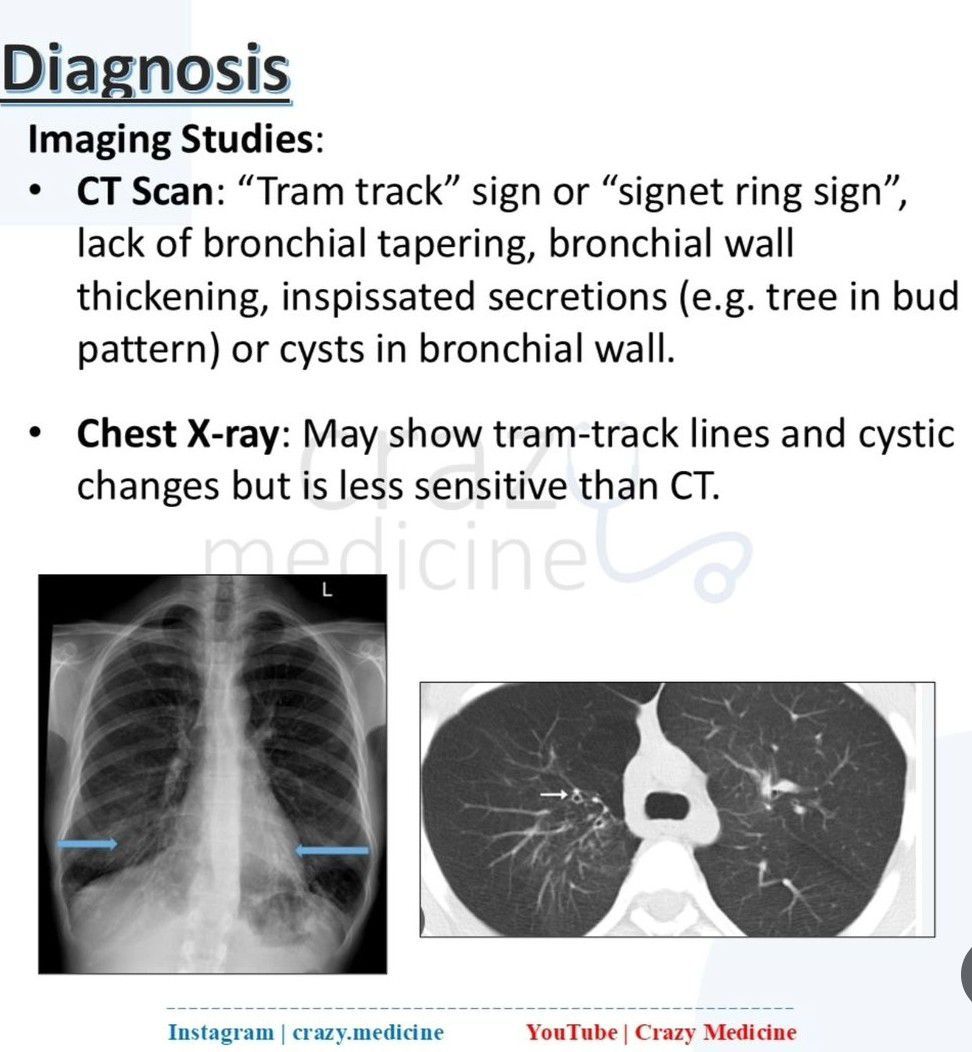 Diagnosis

Imaging Studies:

• CT Scan: “Tram track” sign or “signet ring sign”, lack of bronchial tapering, bronchial wall thickening, inspissated secretions (e.g. tree in bud pattern) or cysts in bronchial wall.

• Chest X-ray: May show tram-track lines and cystic changes but is less sensitive than CT.

crazy medicine

L

Instagram | crazy.medicine YouTube | Crazy Medicine